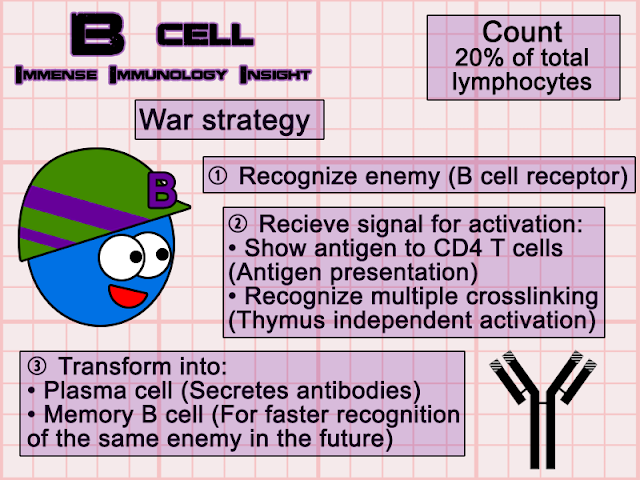 B CELL
IMMENSE IMMUNOLOGY INSIGHT

Count
20% of total lymphocytes

War strategy

B

① Recognize enemy (B cell receptor)

② Recieve signal for activation:
• Show antigen to CD4 T cells (Antigen presentation)
• Recognize multiple crosslinking (Thymus independent activation)

③ Transform into:
• Plasma cell (Secretes antibodies)
• Memory B cell (For faster recognition of the same enemy in the future)